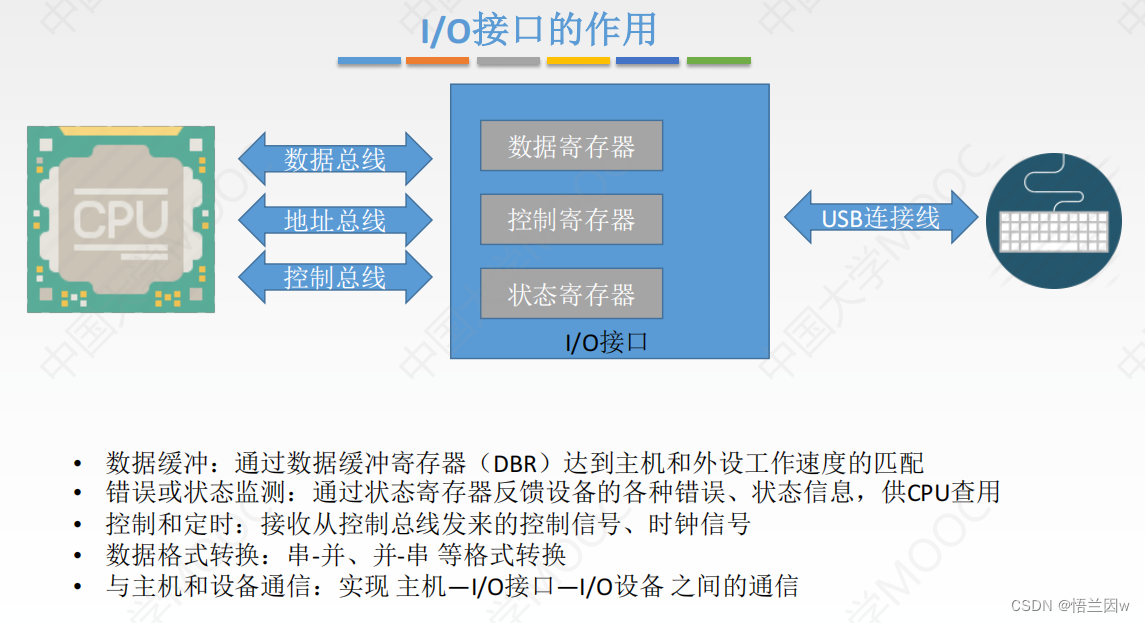 I/O接口的作用

CPU

数据总线

地址总线

控制总线

数据寄存器

控制寄存器

状态寄存器

I/O接口

USB连接线

中国大学MOOC

• 数据缓冲：通过数据缓冲寄存器（DBR）达到主机和外设工作速度的匹配
• 错误或状态监测：通过状态寄存器反馈设备的各种错误、状态信息，供CPU查用
• 控制和定时：接收从控制总线发来的控制信号、时钟信号
• 数据格式转换：串-并、并-串 等格式转换
• 与主机和设备通信：实现 主机—I/O接口—I/O设备 之间的通信

CSDN @悟兰因w